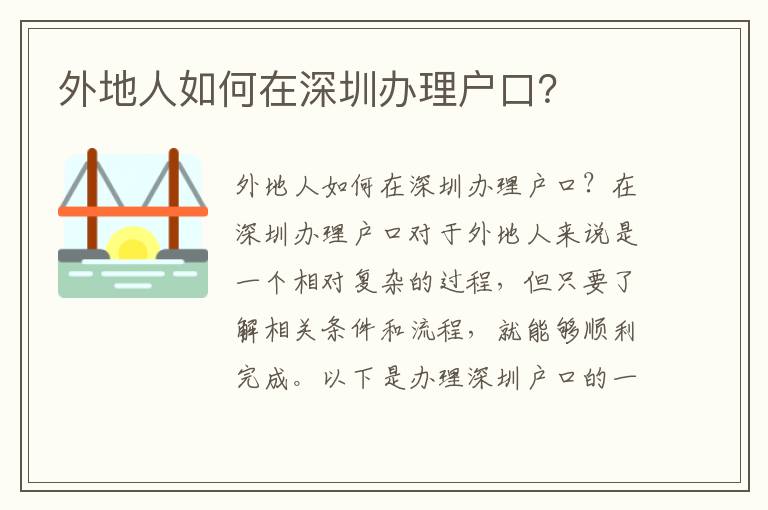 外地人如何在深圳办理户口?

外地人如何在深圳办理户口？在深圳办理户口对于外地人来说是一个相对复杂的过程，但只要了解相关条件和流程，就能够顺利完成。以下是办理深圳户口的一